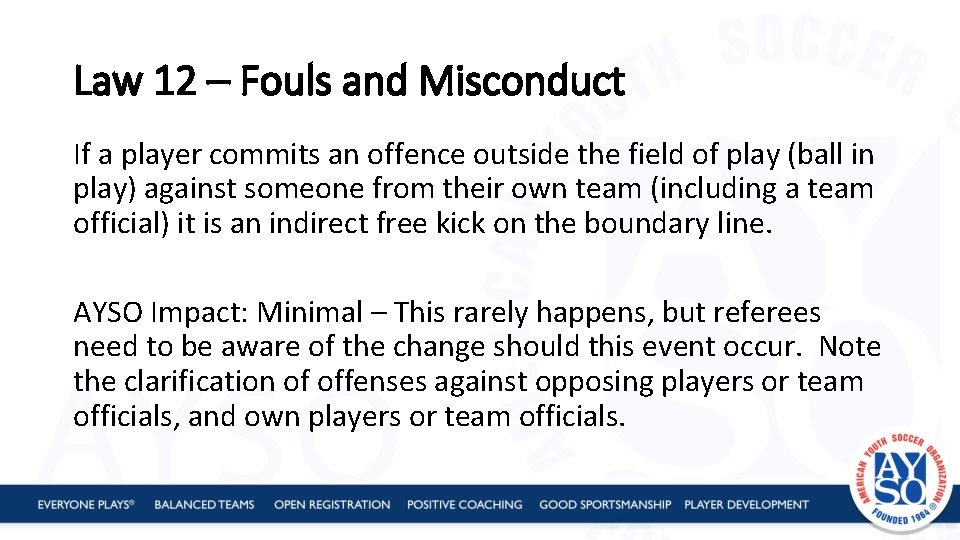 Law 12 – Fouls and Misconduct

If a player commits an offence outside the field of play (ball in play) against someone from their own team (including a team official) it is an indirect free kick on the boundary line.

AYSO Impact: Minimal – This rarely happens, but referees need to be aware of the change should this event occur. Note the clarification of offenses against opposing players or team officials, and own players or team officials.

EVERYONE PLAYS® BALANCED TEAMS OPEN REGISTRATION POSITIVE COACHING GOOD SPORTSMANSHIP PLAYER DEVELOPMENT

AMERICAN YOUTH SOCCER ORGANIZATION AYSO FOUNDED 1964